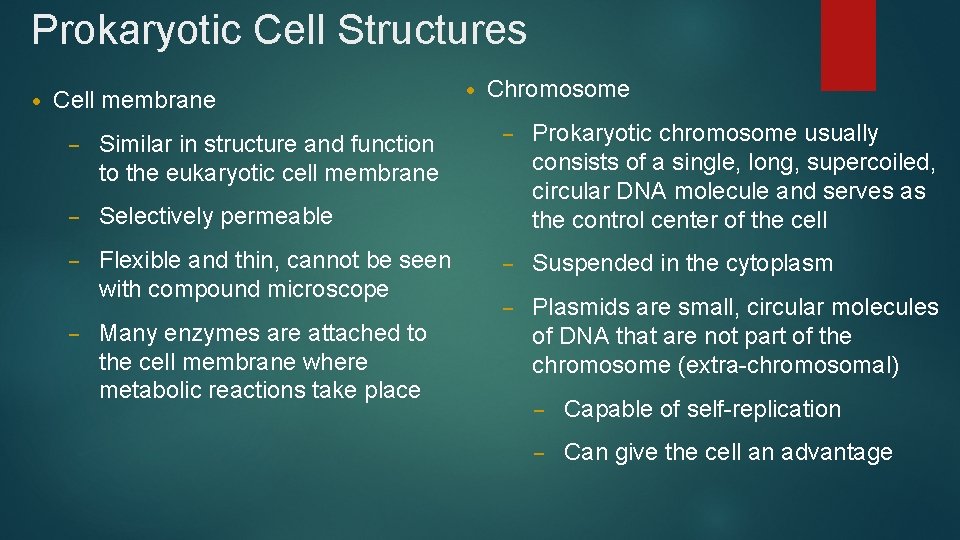 Prokaryotic Cell Structures

• Cell membrane

– Similar in structure and function to the eukaryotic cell membrane

– Selectively permeable

– Flexible and thin, cannot be seen with compound microscope

– Many enzymes are attached to the cell membrane where metabolic reactions take place

• Chromosome

– Prokaryotic chromosome usually consists of a single, long, supercoiled, circular DNA molecule and serves as the control center of the cell

– Suspended in the cytoplasm

– Plasmids are small, circular molecules of DNA that are not part of the chromosome (extra-chromosomal)

– Capable of self-replication

– Can give the cell an advantage